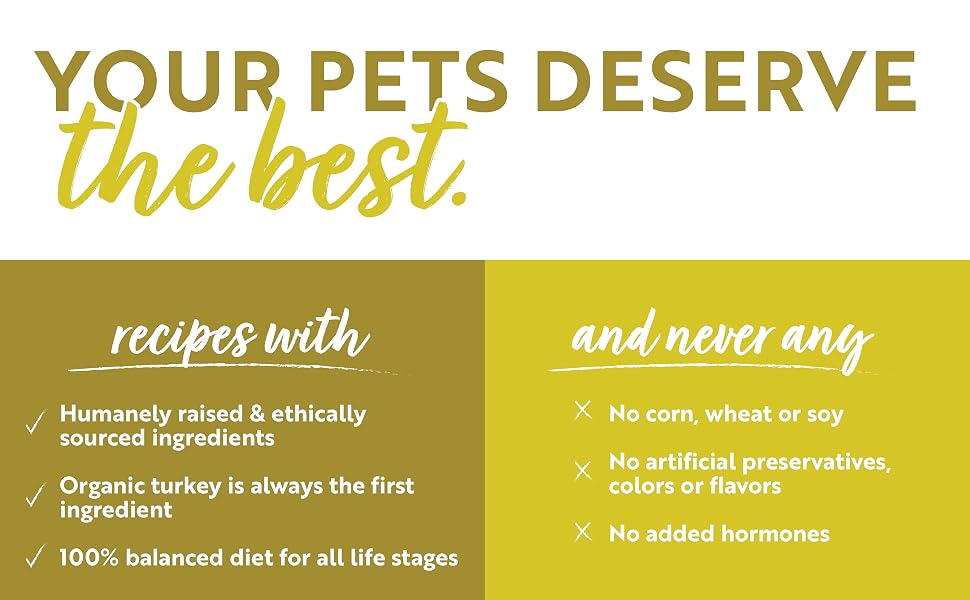 YOUR PETS DESERVE the best.

recipes with

✓ Humanely raised & ethically sourced ingredients

✓ Organic turkey is always the first ingredient

✓ 100% balanced diet for all life stages

and never any

✕ No corn, wheat or soy

✕ No artificial preservatives, colors or flavors

✕ No added hormones